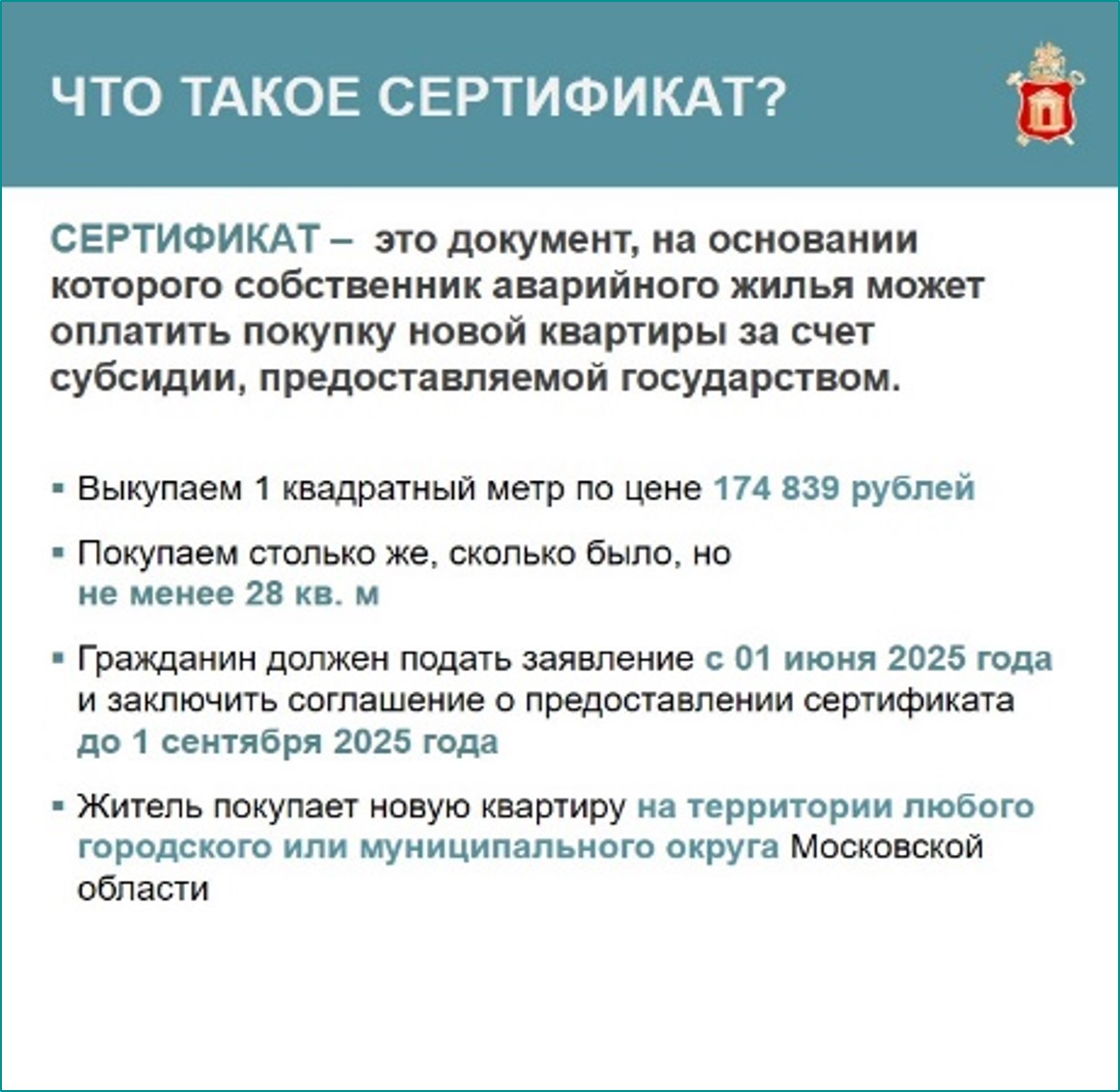 ЧТО ТАКОЕ СЕРТИФИКАТ?

СЕРТИФИКАТ – это документ, на основании которого собственник аварийного жилья может оплатить покупку новой квартиры за счет субсидии, предоставляемой государством.

▪ Выкупаем 1 квадратный метр по цене 174 839 рублей

▪ Покупаем столько же, сколько было, но не менее 28 кв. м

▪ Гражданин должен подать заявление с 01 июня 2025 года и заключить соглашение о предоставлении сертификата до 1 сентября 2025 года

▪ Житель покупает новую квартиру на территории любого городского или муниципального округа Московской области